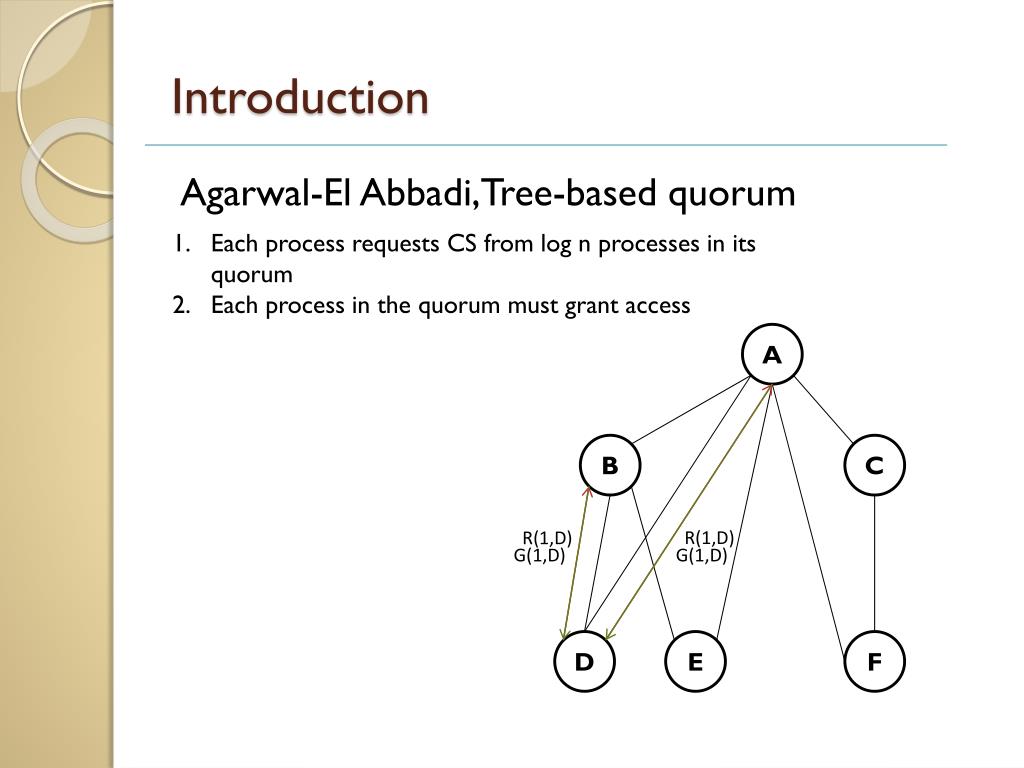 Introduction

Agarwal-El Abbadi, Tree-based quorum

1. Each process requests CS from log n processes in its quorum
2. Each process in the quorum must grant access

A

B

C

R(1,D)
G(1,D)

R(1,D)
G(1,D)

D

E

F